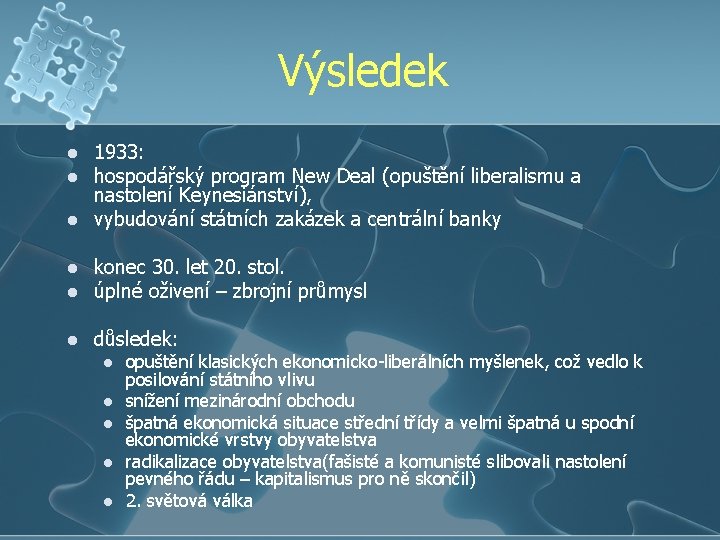 Výsledek

- 1933:
- hospodářský program New Deal (opuštění liberalismu a nastolení Keynesiánství),
- vybudování státních zakázek a centrální banky

- konec 30. let 20. stol.
- úplné oživení – zbrojní průmysl

- důsledek:
  - opuštění klasických ekonomicko-liberálních myšlenek, což vedlo k posilování státního vlivu
  - snížení mezinárodní obchodu
  - špatná ekonomická situace střední třídy a velmi špatná u spodní ekonomické vrstvy obyvatelstva
  - radikalizace obyvatelstva(fašisté a komunisté slibovali nastolení pevného řádu – kapitalismus pro ně skončil)
  - 2. světová válka